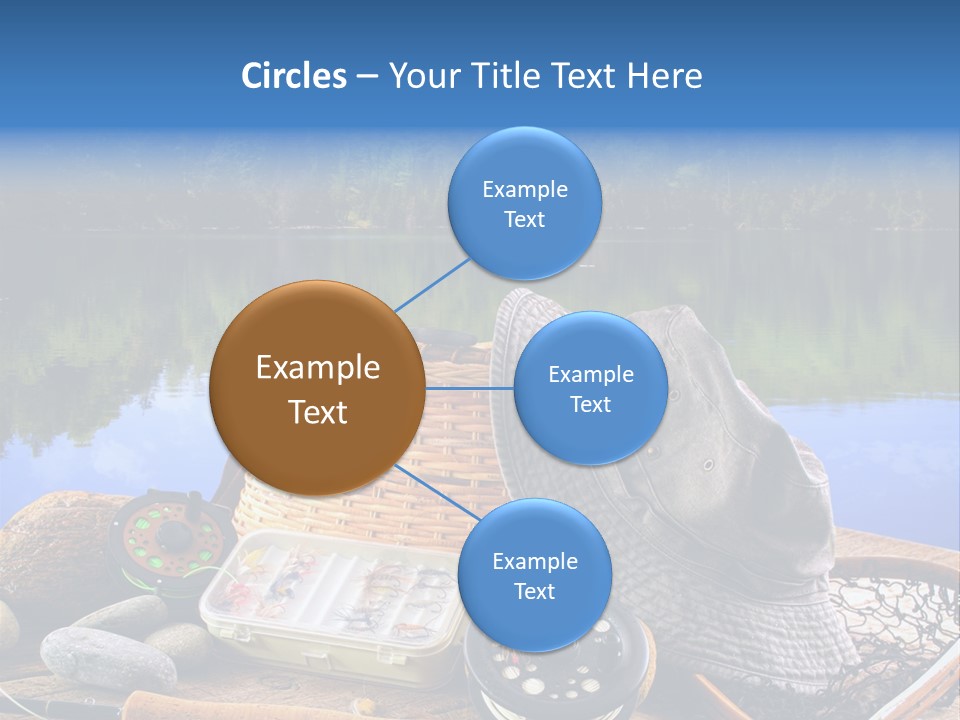 Circles – Your Title Text Here

Example Text

Example Text

Example Text

Example Text